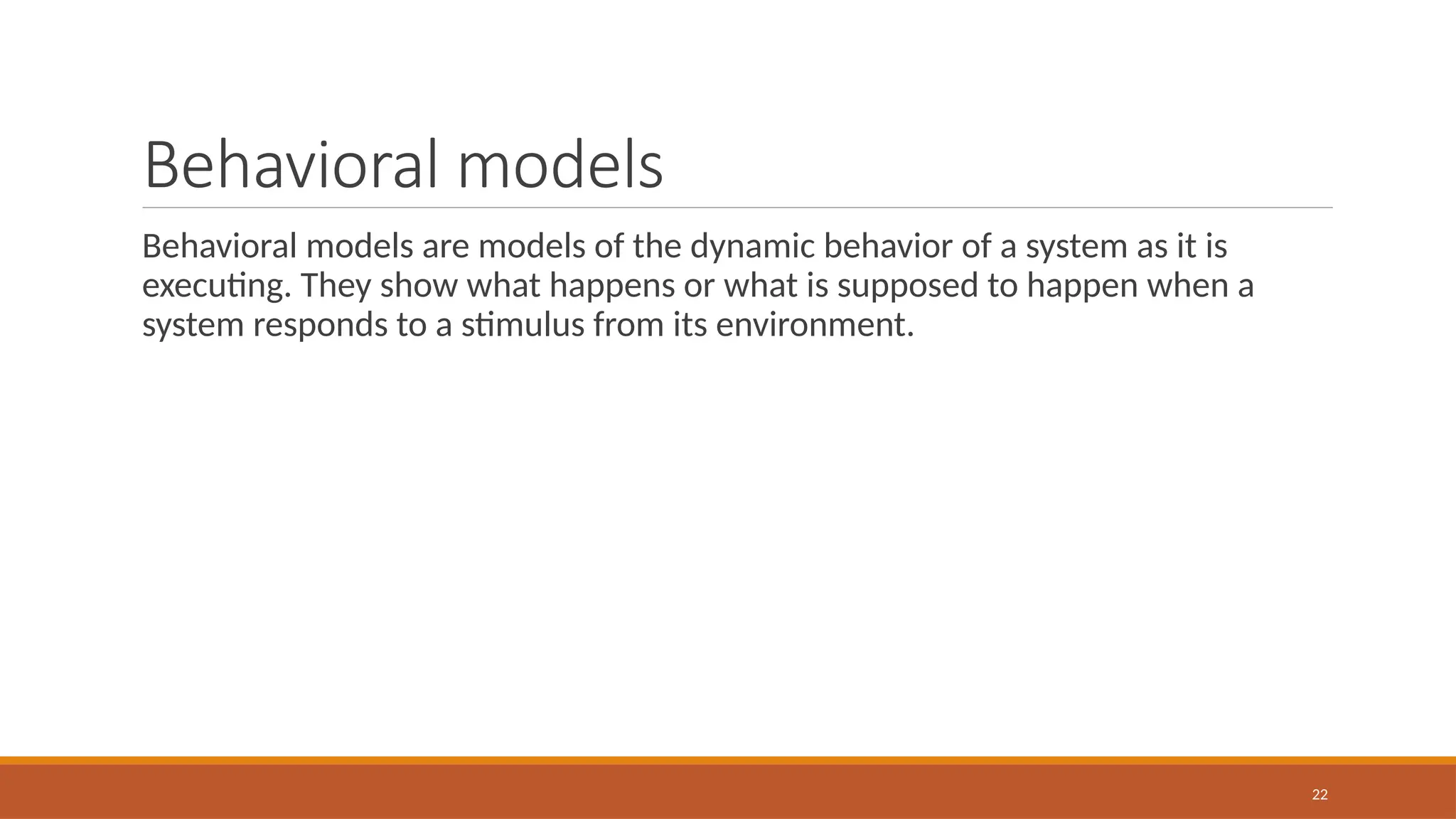 Behavioral models

Behavioral models are models of the dynamic behavior of a system as it is executing. They show what happens or what is supposed to happen when a system responds to a stimulus from its environment.

22